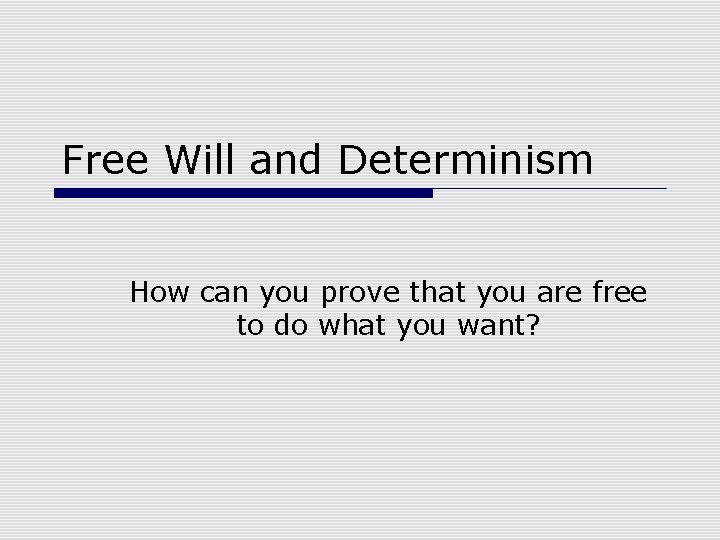 Free Will and Determinism

How can you prove that you are free to do what you want?